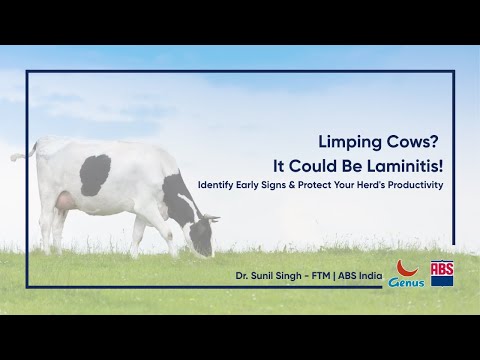 Limping Cows?
It Could Be Laminitis!
Identify Early Signs & Protect Your Herd's Productivity

Dr. Sunil Singh - FTM | ABS India

Genus

ABS